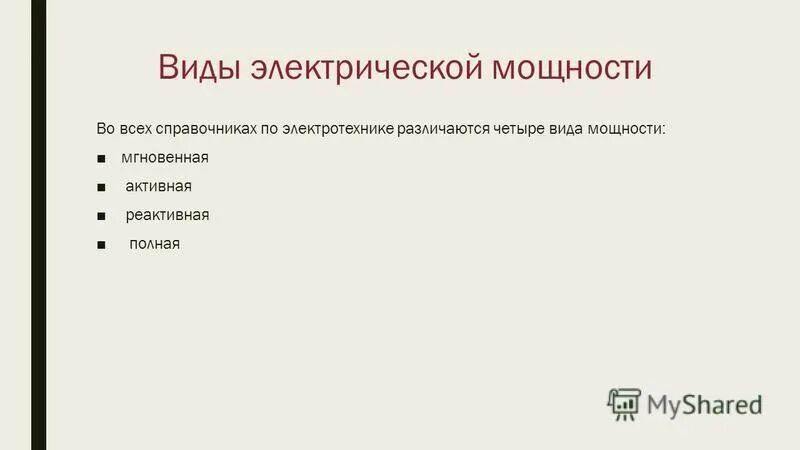 Виды электрической мощности

Во всех справочниках по электротехнике различаются четыре вида мощности:

■ мгновенная

■ активная

■ реактивная

■ полная

MyShared